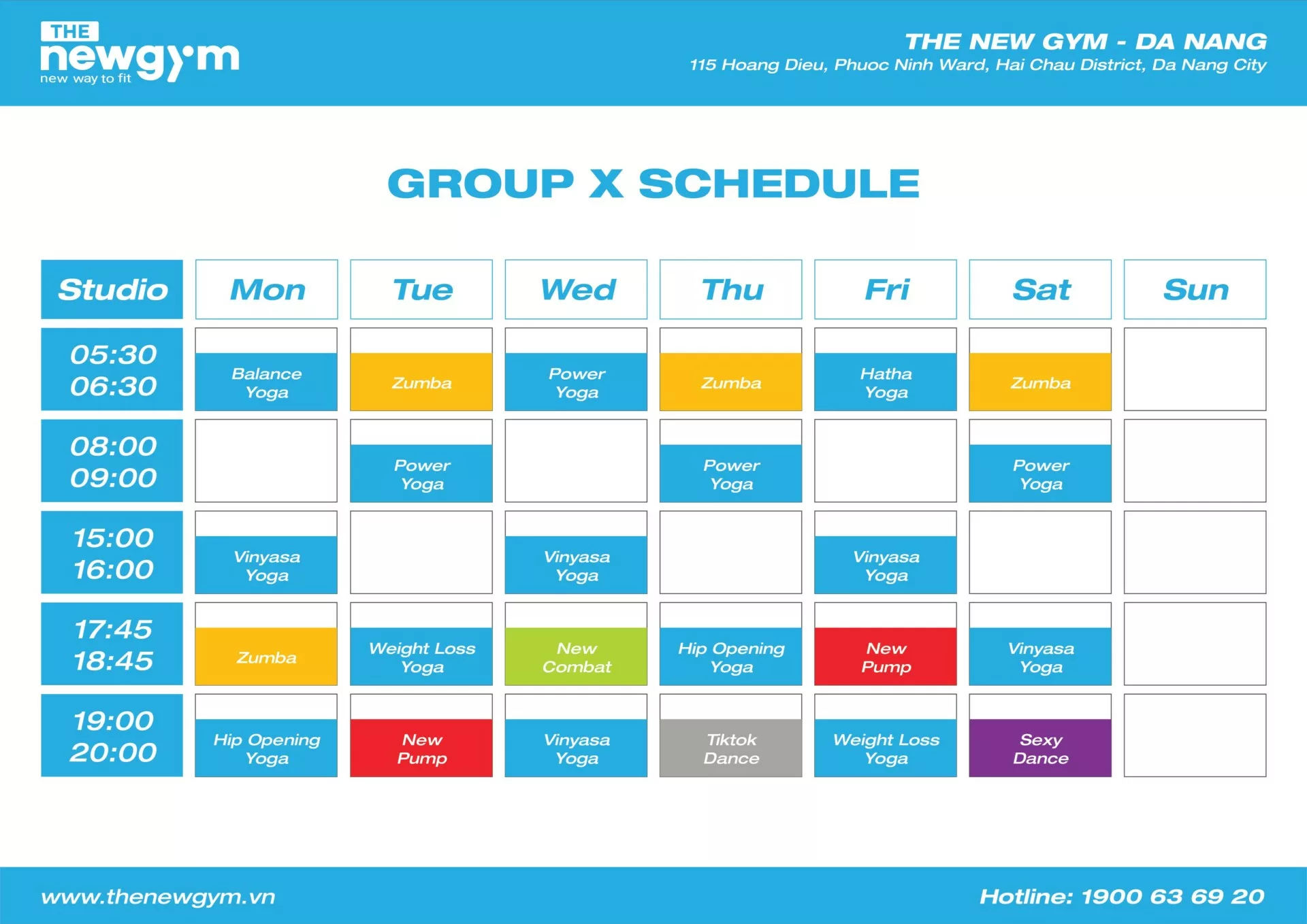 THE newgym
new way to fit

THE NEW GYM - DA NANG
115 Hoang Dieu, Phuoc Ninh Ward, Hai Chau District, Da Nang City

GROUP X SCHEDULE

| Studio | Mon | Tue | Wed | Thu | Fri | Sat | Sun |
|---|---|---|---|---|---|---|---|
| 05:30 06:30 | Balance Yoga | Zumba | Power Yoga | Zumba | Hatha Yoga | Zumba | |
| 08:00 09:00 | | Power Yoga | | Power Yoga | | Power Yoga | |
| 15:00 16:00 | Vinyasa Yoga | | Vinyasa Yoga | | Vinyasa Yoga | | |
| 17:45 18:45 | Zumba | Weight Loss Yoga | New Combat | Hip Opening Yoga | New Pump | Vinyasa Yoga | |
| 19:00 20:00 | Hip Opening Yoga | New Pump | Vinyasa Yoga | Tiktok Dance | Weight Loss Yoga | Sexy Dance | |

www.thenewgym.vn

Hotline: 1900 63 69 20